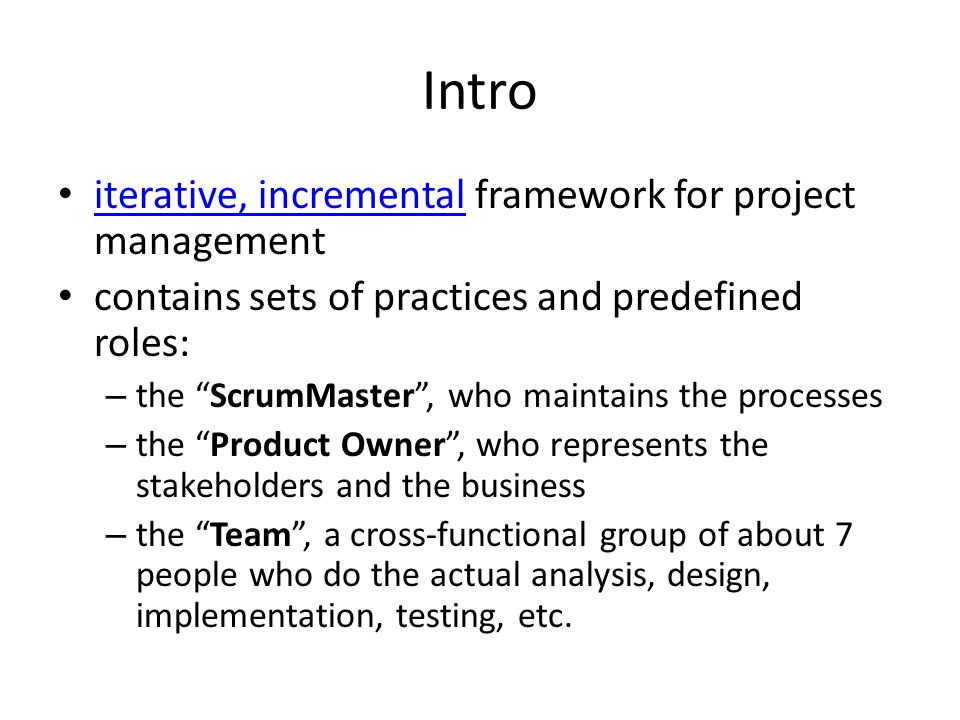 Intro

• iterative, incremental framework for project management
• contains sets of practices and predefined roles:
– the “ScrumMaster”, who maintains the processes
– the “Product Owner”, who represents the stakeholders and the business
– the “Team”, a cross-functional group of about 7 people who do the actual analysis, design, implementation, testing, etc.